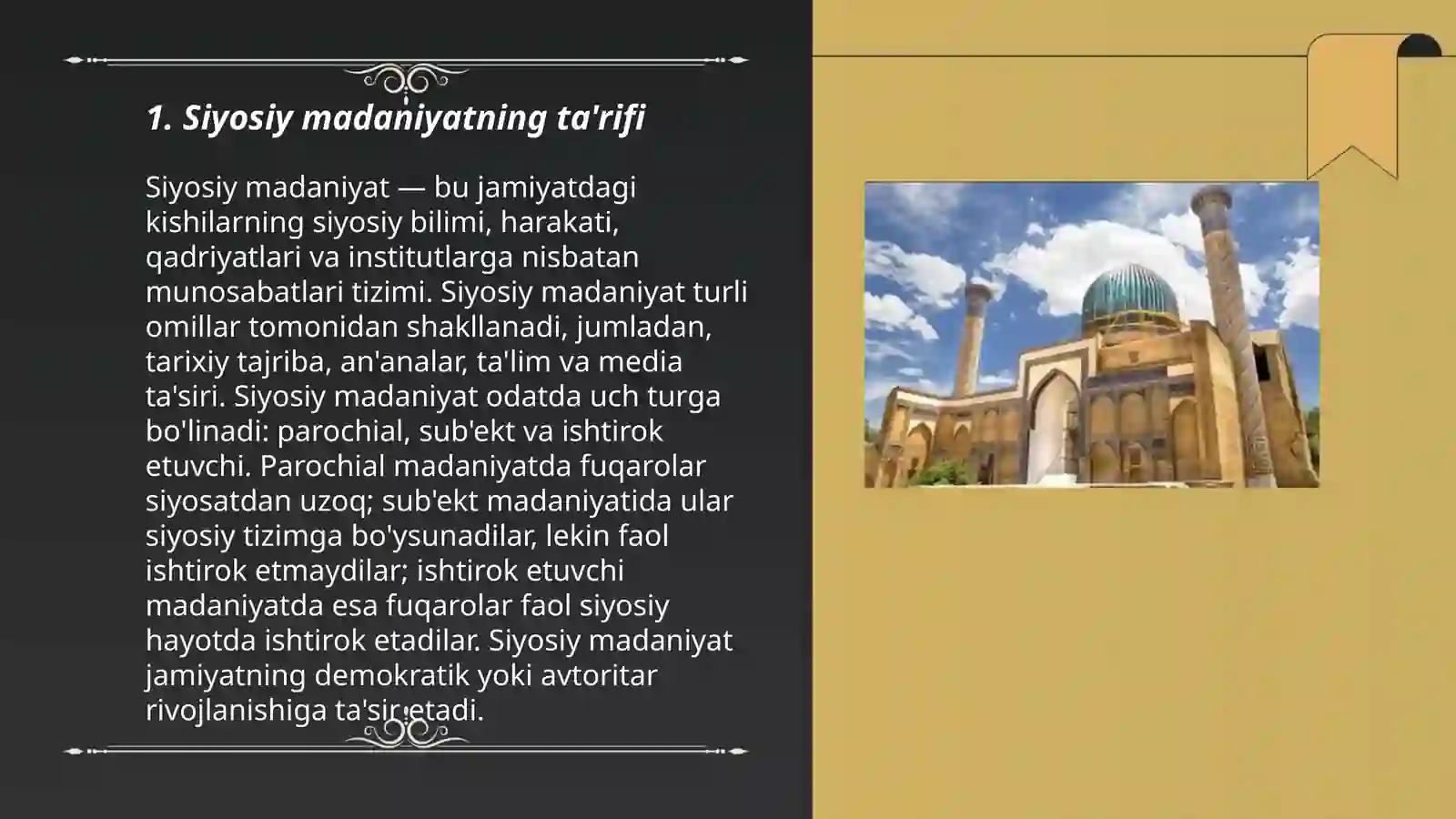 1. Siyosiy madaniyatning ta'rifi

Siyosiy madaniyat — bu jamiyatdagi kishilarning siyosiy bilimi, harakati, qadriyatlari va institutlarga nisbatan munosabatlari tizimi. Siyosiy madaniyat turli omillar tomonidan shakllanadi, jumladan, tarixiy tajriba, an'analar, ta'lim va media ta'siri. Siyosiy madaniyat odatda uch turga bo'linadi: parochial, sub'ekt va ishtirok etuvchi. Parochial madaniyatda fuqarolar siyosatdan uzoq; sub'ekt madaniyatida ular siyosiy tizimga bo'ysunadilar, lekin faol ishtirok etmaydilar; ishtirok etuvchi madaniyatda esa fuqarolar faol siyosiy hayotda ishtirok etadilar. Siyosiy madaniyat jamiyatning demokratik yoki avtoritar rivojlanishiga ta'sir etadi.